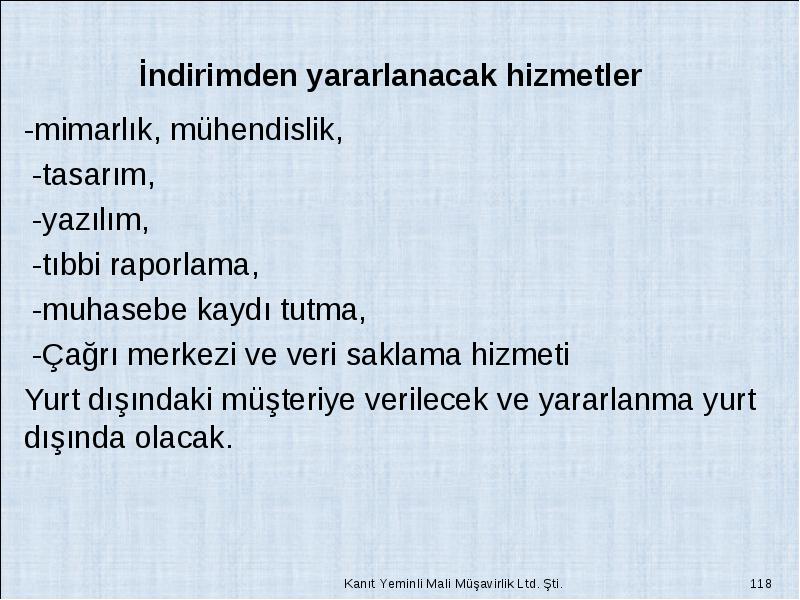 İndirimden yararlanacak hizmetler

-mimarlık, mühendislik,

-tasarım,

-yazılım,

-tıbbi raporlama,

-muhasebe kaydı tutma,

-Çağrı merkezi ve veri saklama hizmeti

Yurt dışındaki müşteriye verilecek ve yararlanma yurt dışında olacak.

Kanıt Yeminli Mali Müşavirlik Ltd. Şti.

118